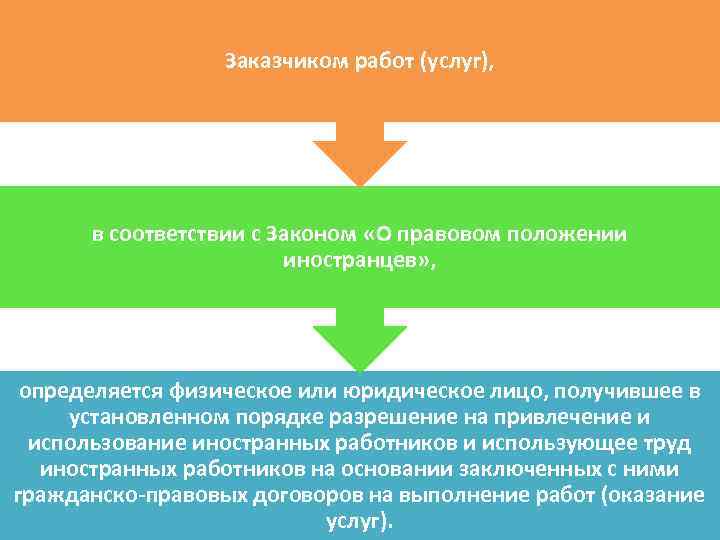 Заказчиком работ (услуг),

в соответствии с Законом «О правовом положении иностранцев»,

определяется физическое или юридическое лицо, получившее в установленном порядке разрешение на привлечение и использование иностранных работников и использующее труд иностранных работников на основании заключенных с ними гражданско-правовых договоров на выполнение работ (оказание услуг).